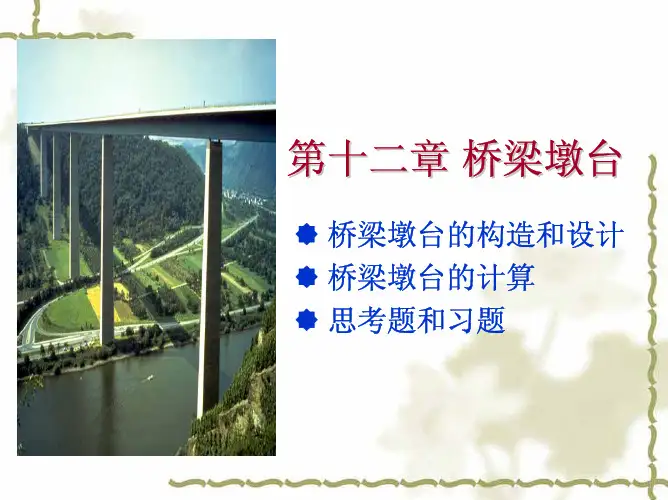 第十二章 桥梁墩台

桥梁墩台的构造和设计
桥梁墩台的计算
思考题和习题